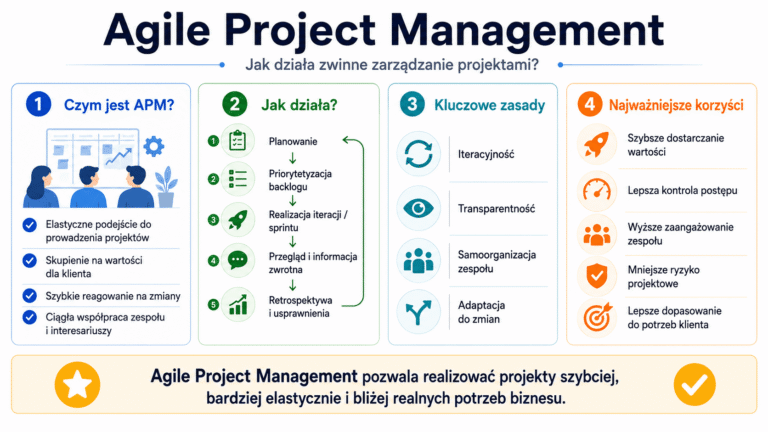 Agile Project Management

Jak działa zwinne zarządzanie projektami?

1 Czym jest APM?

Elastyczne podejście do prowadzenia projektów

Skupienie na wartości dla klienta

Szybkie reagowanie na zmiany

Ciągła współpraca zespołu i interesariuszy

2 Jak działa?

1 Planowanie

2 Priorytetyzacja backlogu

3 Realizacja iteracji / sprintu

4 Przegląd i informacja zwrotna

5 Retrospektywa i usprawnienia

3 Kluczowe zasady

Iteracyjność

Transparentność

Samoorganizacja zespołu

Adaptacja do zmian

4 Najważniejsze korzyści

Szybsze dostarczanie wartości

Lepsza kontrola postępu

Wyższe zaangażowanie zespołu

Mniejsze ryzyko projektowe

Lepsze dopasowanie do potrzeb klienta

Agile Project Management pozwala realizować projekty szybciej, bardziej elastycznie i bliżej realnych potrzeb biznesu.